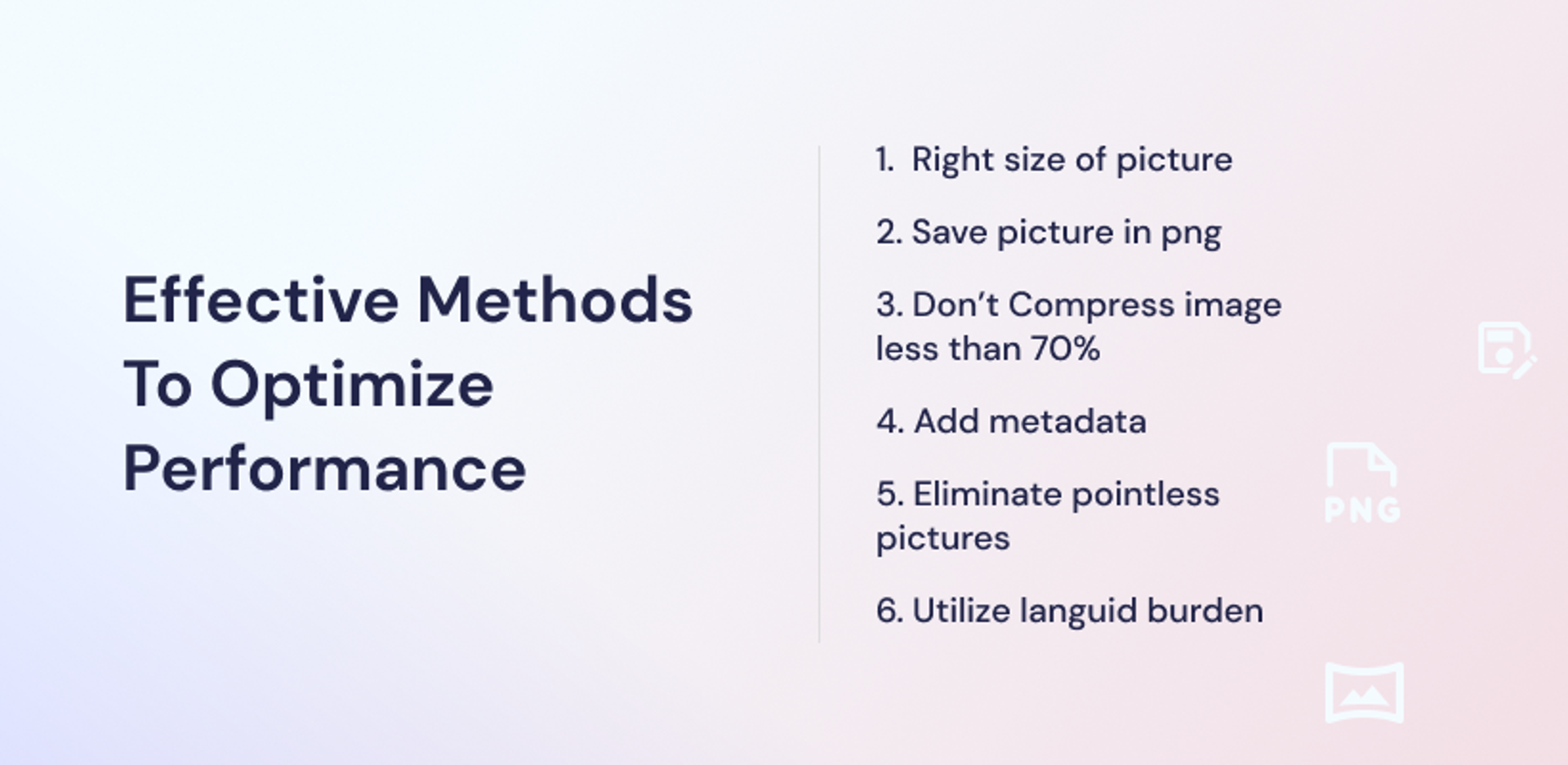 Effective Methods To Optimize Performance

1. Right size of picture

2. Save picture in png

3. Don't Compress image less than 70%

4. Add metadata

5. Eliminate pointless pictures

6. Utilize languid burden

PNG